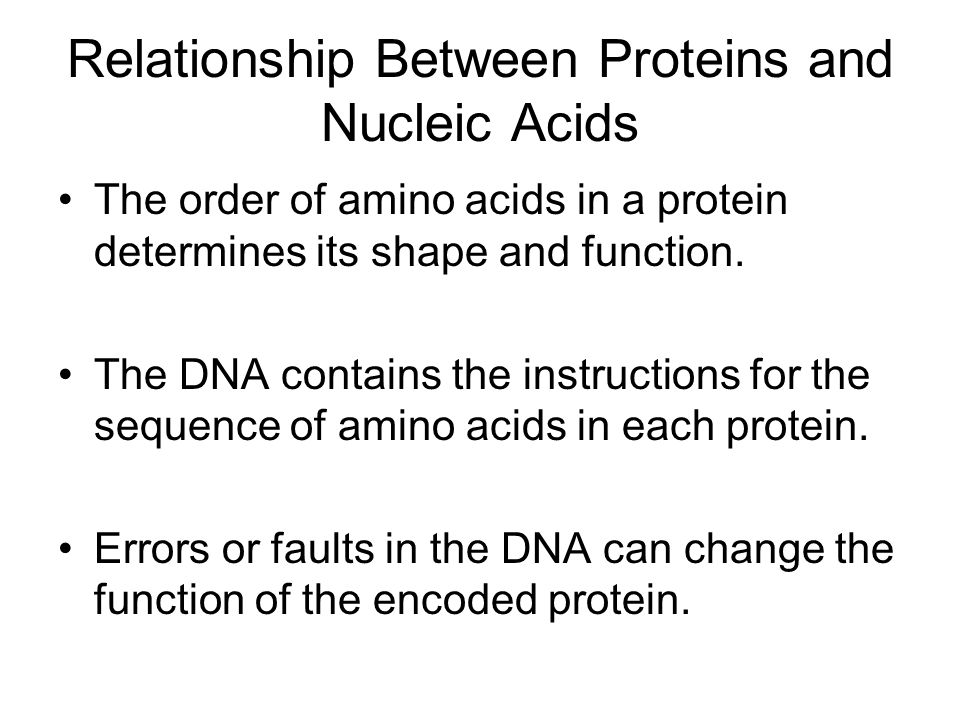 Relationship Between Proteins and Nucleic Acids

• The order of amino acids in a protein determines its shape and function.

• The DNA contains the instructions for the sequence of amino acids in each protein.

• Errors or faults in the DNA can change the function of the encoded protein.